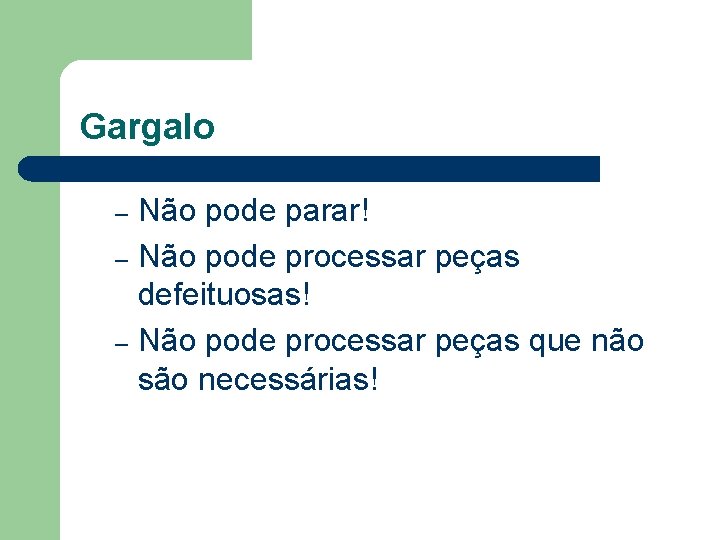 Gargalo

– Não pode parar!
– Não pode processar peças defeituosas!
– Não pode processar peças que não são necessárias!